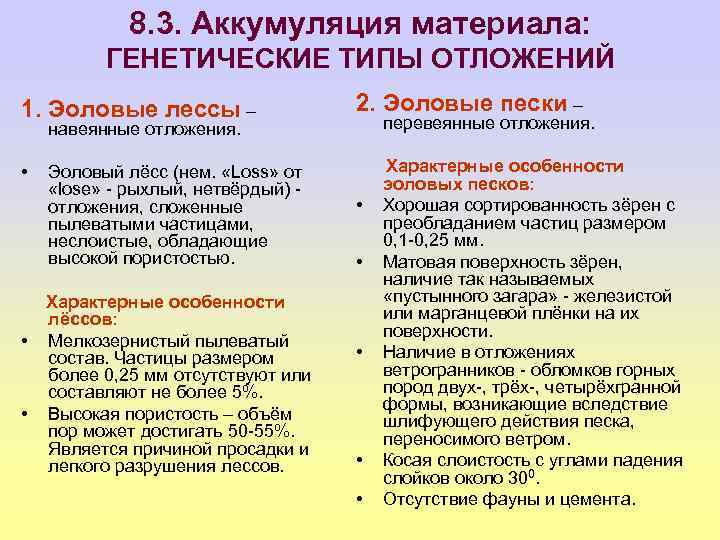 8.3. Аккумуляция материала:
ГЕНЕТИЧЕСКИЕ ТИПЫ ОТЛОЖЕНИЙ

1. Эоловые лессы – навеянные отложения.

• Эоловый лёсс (нем. «Loss» от «lose» - рыхлый, нетвёрдый) - отложения, сложенные пылеватыми частицами, неслоистые, обладающие высокой пористостью.

Характерные особенности лёссов:
• Мелкозернистый пылеватый состав. Частицы размером более 0,25 мм отсутствуют или составляют не более 5%.
• Высокая пористость – объём пор может достигать 50-55%. Является причиной просадки и легкого разрушения лессов.

2. Эоловые пески – перевеянные отложения.

Характерные особенности эоловых песков:
• Хорошая сортированность зёрен с преобладанием частиц размером 0,1-0,25 мм.
• Матовая поверхность зёрен, наличие так называемых «пустынного загара» - железистой или марганцевой плёнки на их поверхности.
• Наличие в отложениях ветрогранников - обломков горных пород двух-, трёх-, четырёхгранной формы, возникающие вследствие шлифующего действия песка, переносимого ветром.
• Косая слоистость с углами падения слойков около $30^0$.
• Отсутствие фауны и цемента.